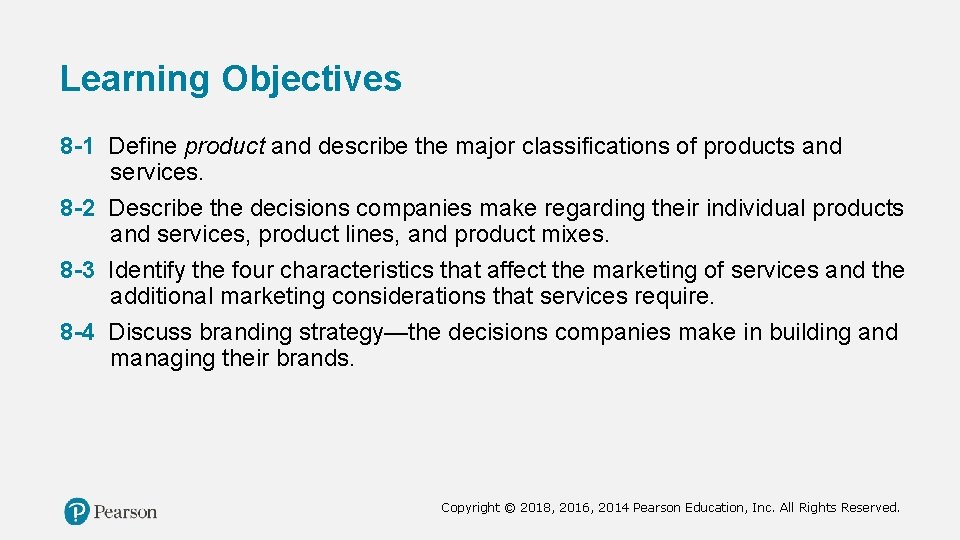 Learning Objectives

8-1 Define product and describe the major classifications of products and services.

8-2 Describe the decisions companies make regarding their individual products and services, product lines, and product mixes.

8-3 Identify the four characteristics that affect the marketing of services and the additional marketing considerations that services require.

8-4 Discuss branding strategy—the decisions companies make in building and managing their brands.

Pearson

Copyright © 2018, 2016, 2014 Pearson Education, Inc. All Rights Reserved.